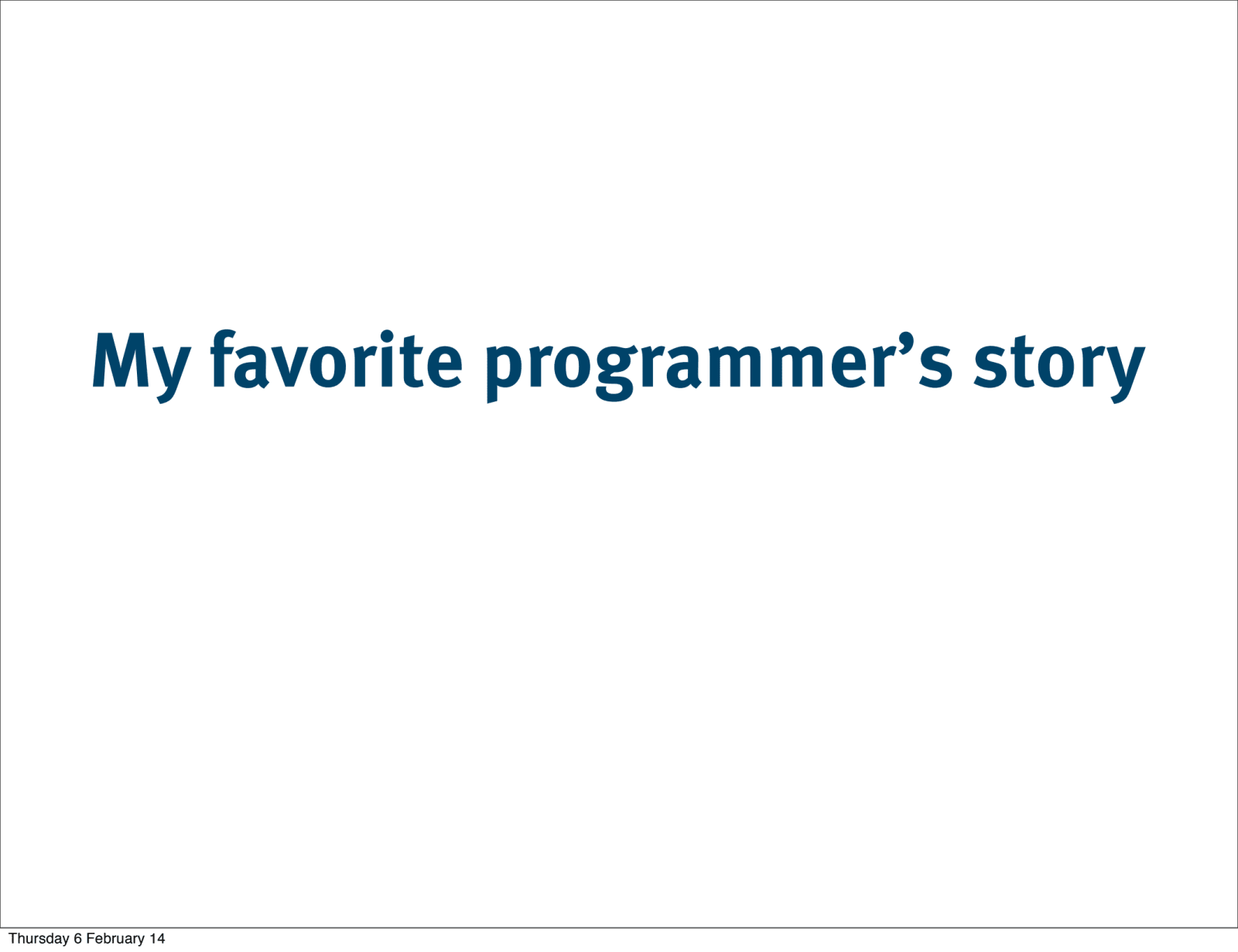 My favorite programmer’s story

Thursday 6 February 14